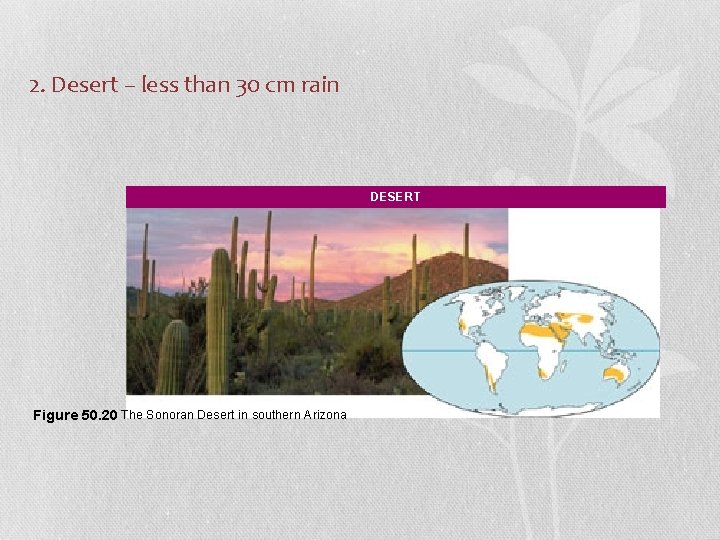 2. Desert – less than 30 cm rain

DESERT

Figure 50.20 The Sonoran Desert in southern Arizona